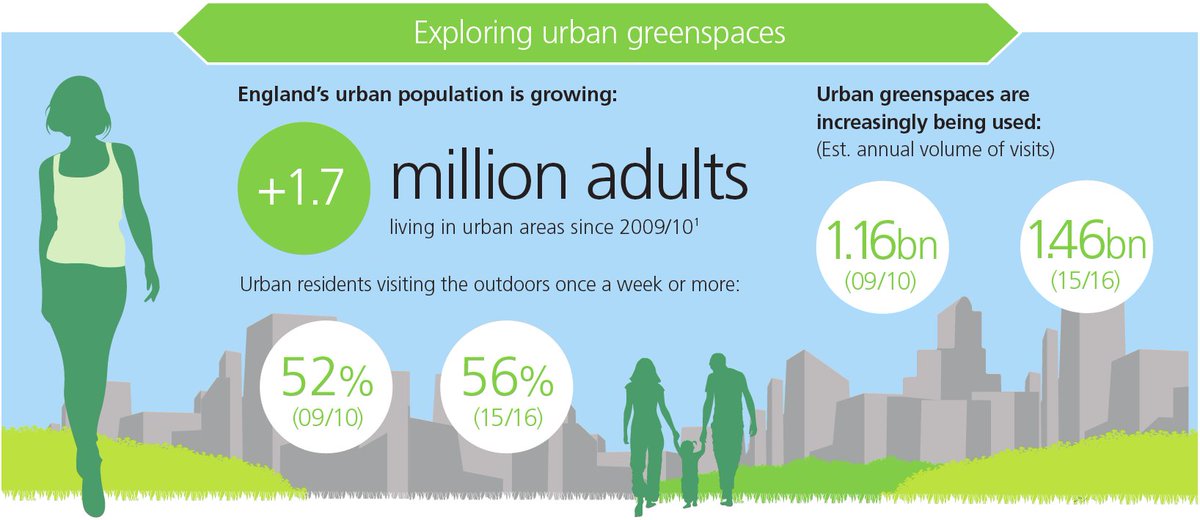 Exploring urban greenspaces

England's urban population is growing:

+1.7 million adults

living in urban areas since 2009/10$^1$

Urban residents visiting the outdoors once a week or more:

52% (09/10)

56% (15/16)

Urban greenspaces are increasingly being used:
(Est. annual volume of visits)

1.16bn (09/10)

1.46bn (15/16)